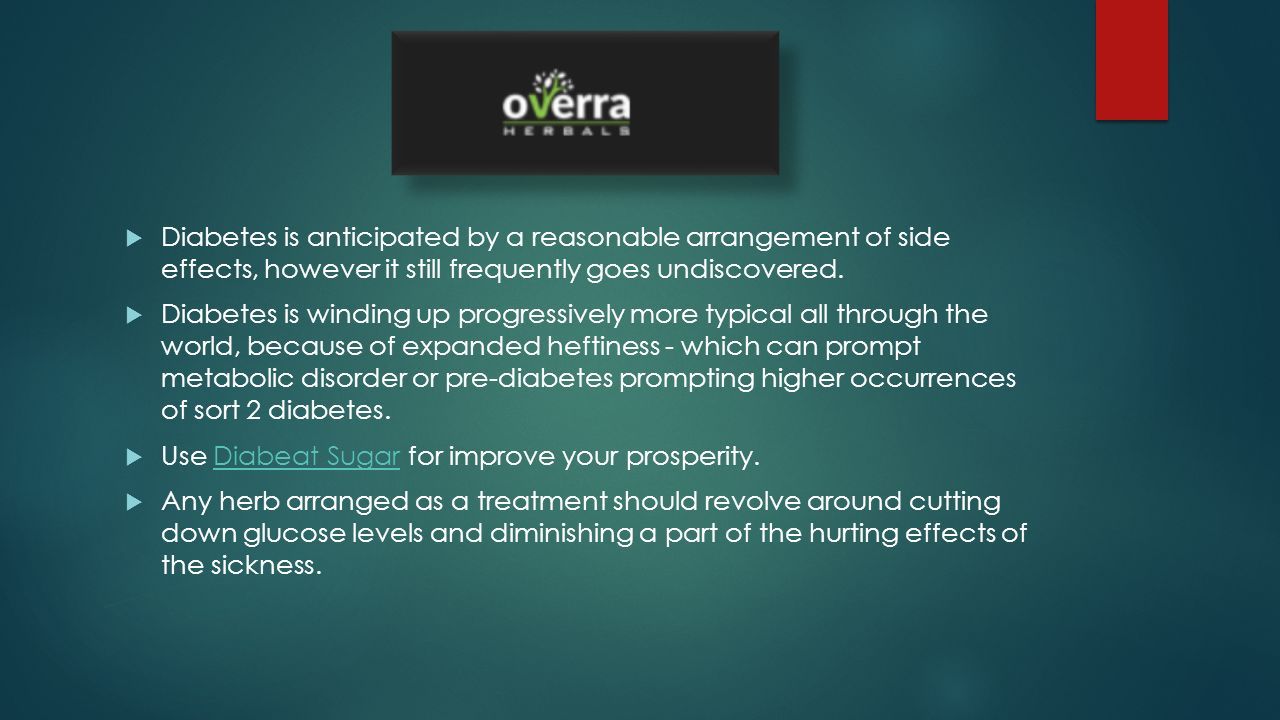 overra
HERBALS

Diabetes is anticipated by a reasonable arrangement of side effects, however it still frequently goes undiscovered.

Diabetes is winding up progressively more typical all through the world, because of expanded heftiness - which can prompt metabolic disorder or pre-diabetes prompting higher occurrences of sort 2 diabetes.

Use Diabeat Sugar for improve your prosperity.

Any herb arranged as a treatment should revolve around cutting down glucose levels and diminishing a part of the hurting effects of the sickness.